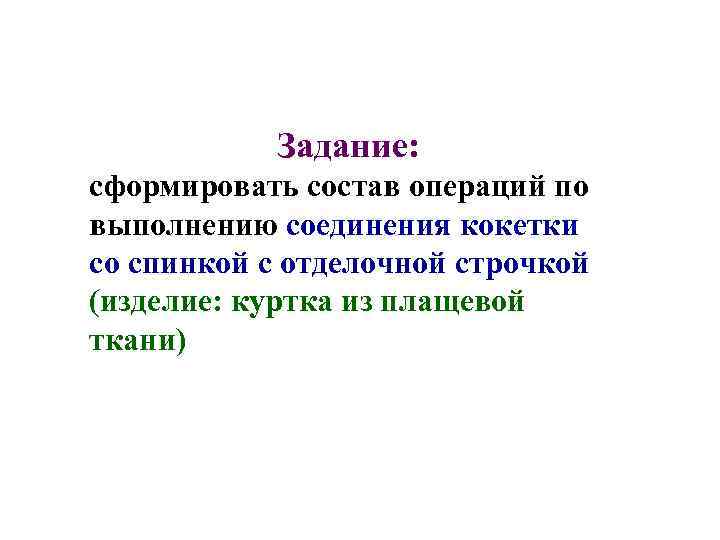 Задание:
сформировать состав операций по выполнению соединения кокетки со спинкой с отделочной строчкой (изделие: куртка из плащевой ткани)